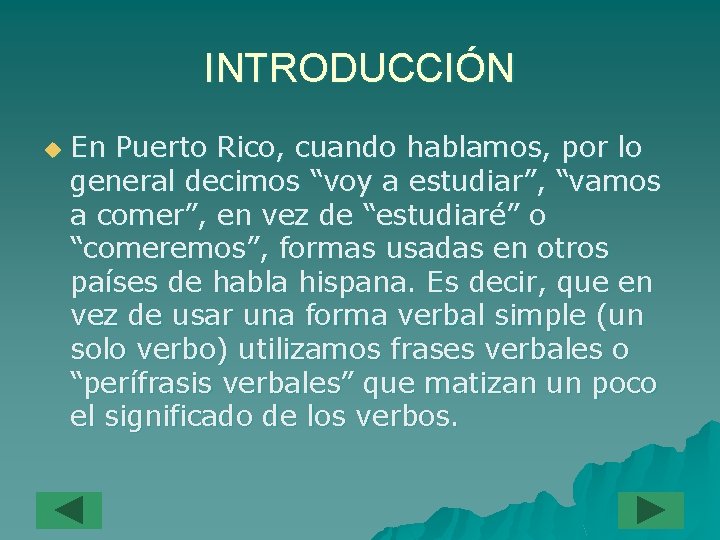 INTRODUCCIÓN

En Puerto Rico, cuando hablamos, por lo general decimos “voy a estudiar”, “vamos a comer”, en vez de “estudiaré” o “comeremos”, formas usadas en otros países de habla hispana. Es decir, que en vez de usar una forma verbal simple (un solo verbo) utilizamos frases verbales o “perífrasis verbales” que matizan un poco el significado de los verbos.